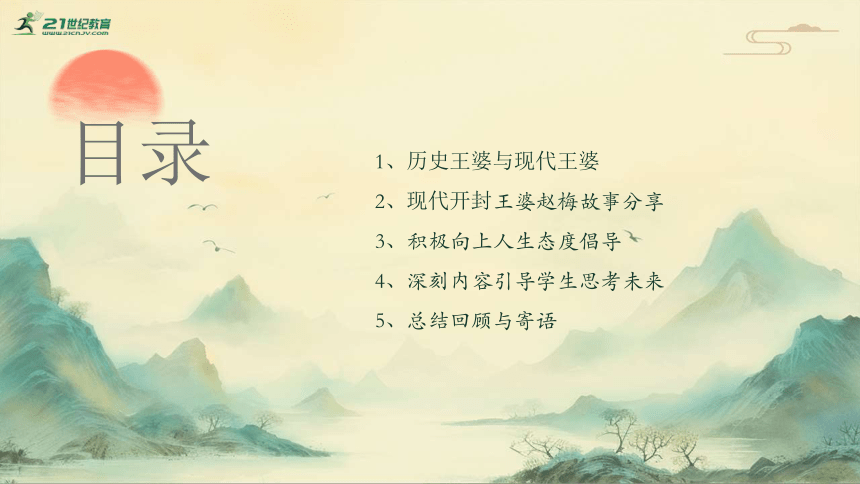 21世纪教育
www.21cnjy.com

目录

1、历史王婆与现代王婆

2、现代开封王婆赵梅故事分享

3、积极向上人生态度倡导

4、深刻内容引导学生思考未来

5、总结回顾与寄语